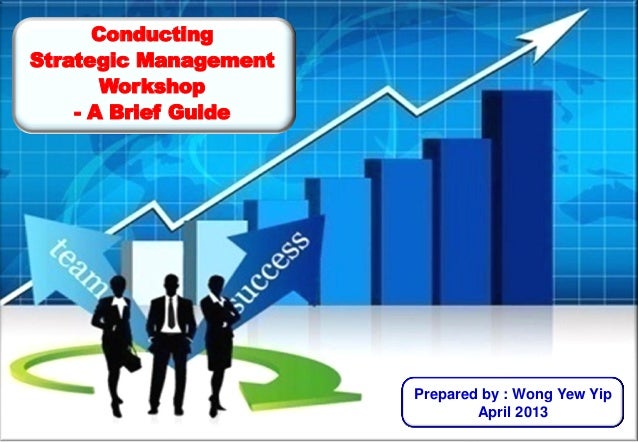 Conducting Strategic Management Workshop - A Brief Guide

team

success

Prepared by : Wong Yew Yip
April 2013